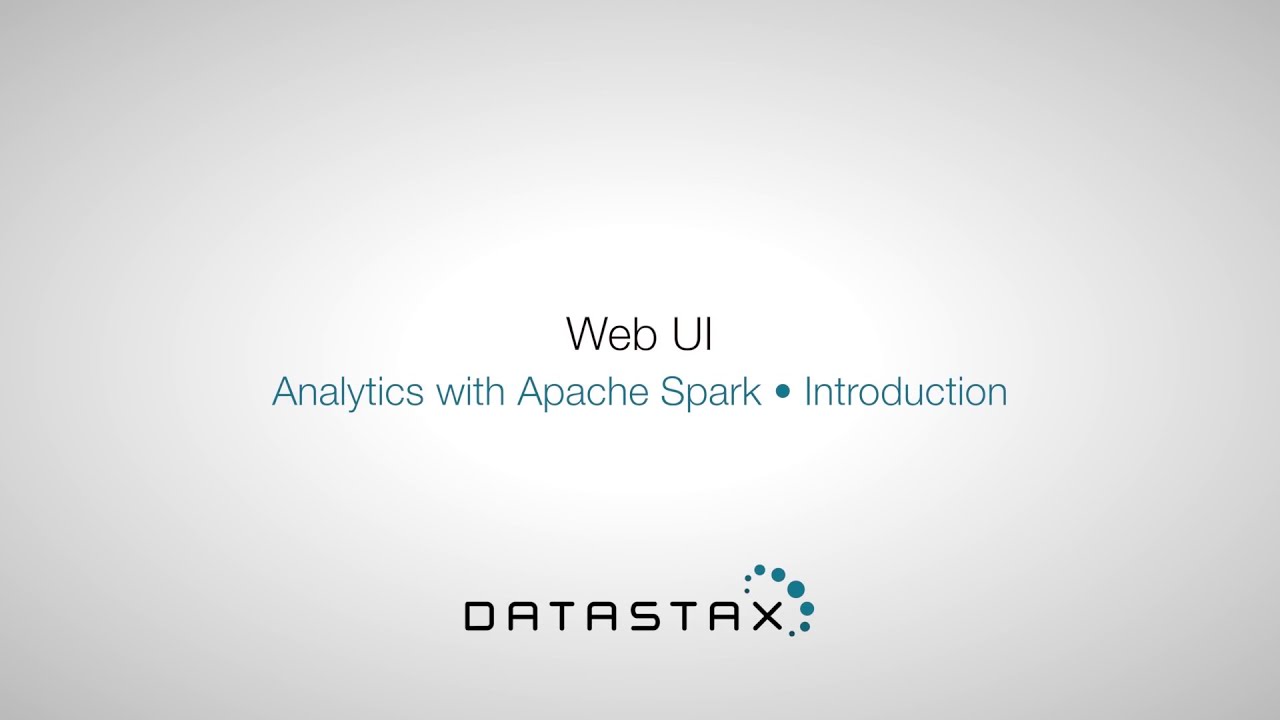 Web UI

Analytics with Apache Spark • Introduction

DATASTAX